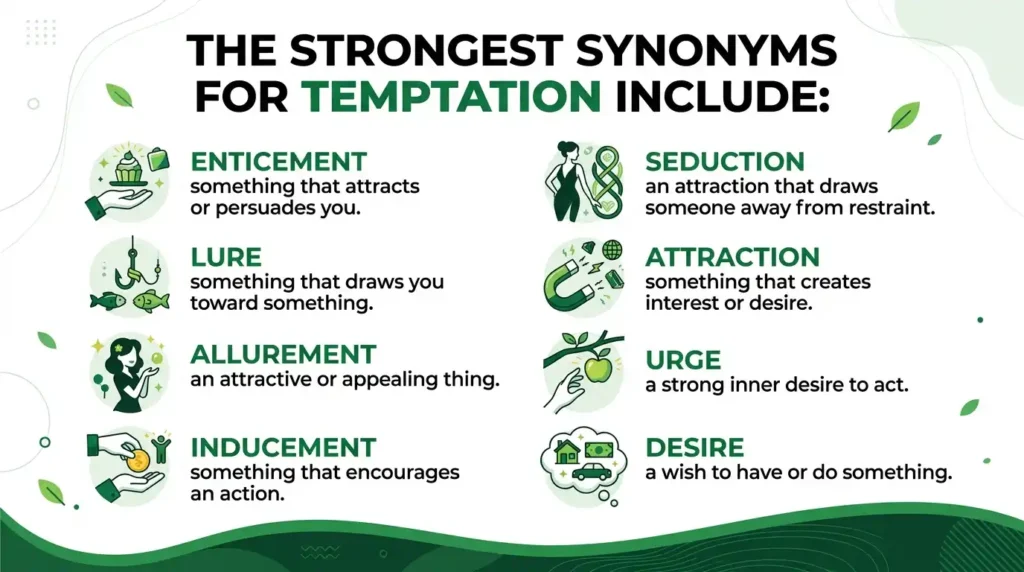 THE STRONGEST SYNONYMS FOR TEMPTATION INCLUDE:

ENTICEMENT
something that attracts or persuades you.

LURE
something that draws you toward something.

ALLUREMENT
an attractive or appealing thing.

INDUCEMENT
something that encourages an action.

SEDUCTION
an attraction that draws someone away from restraint.

ATTRACTION
something that creates interest or desire.

URGE
a strong inner desire to act.

DESIRE
a wish to have or do something.